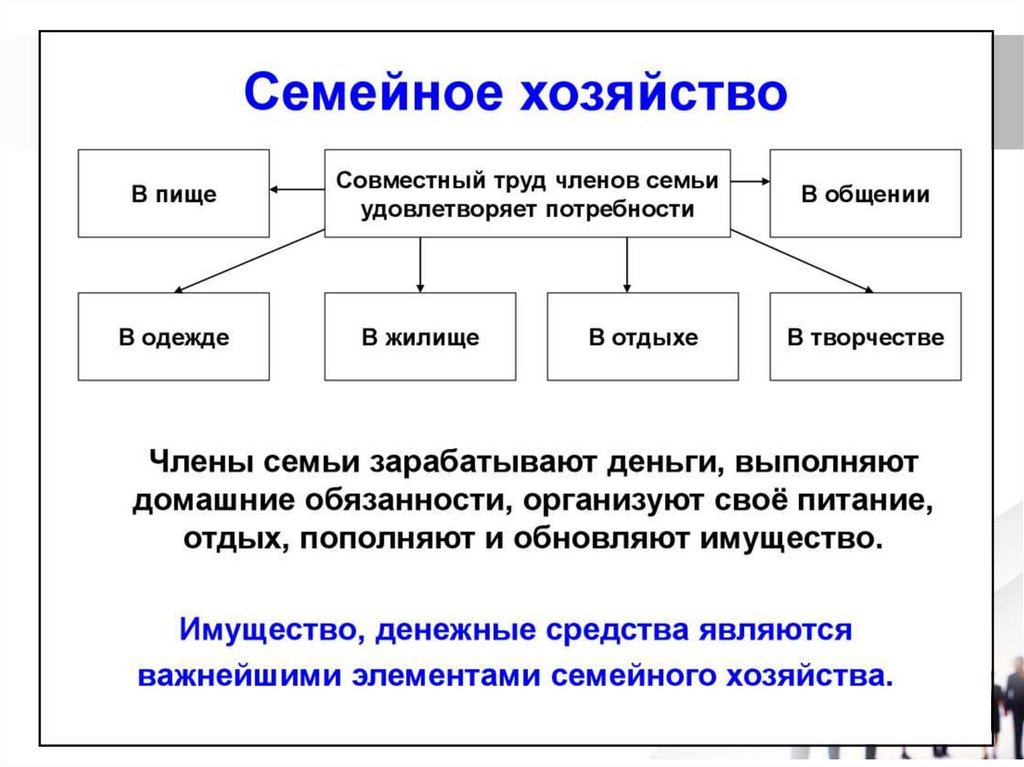 Семейное хозяйство

В пище

Совместный труд членов семьи удовлетворяет потребности

В общении

В одежде

В жилище

В отдыхе

В творчестве

Члены семьи зарабатывают деньги, выполняют домашние обязанности, организуют своё питание, отдых, пополняют и обновляют имущество.

Имущество, денежные средства являются важнейшими элементами семейного хозяйства.